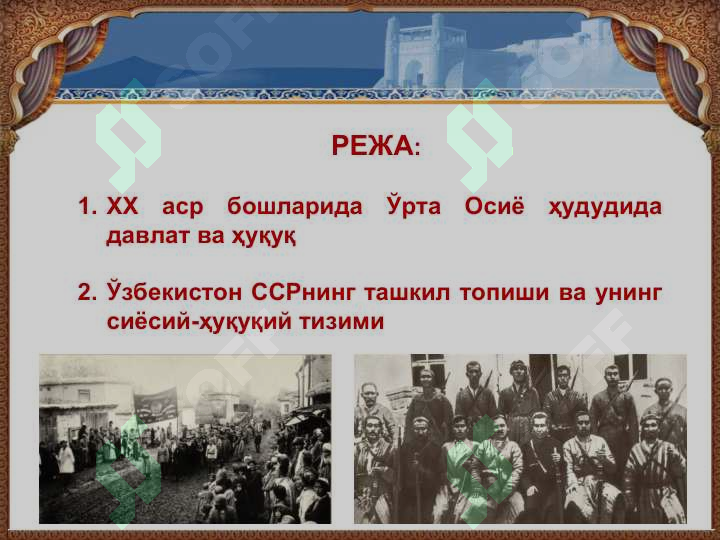 РЕЖА:

1. XX аср бошларида Ўрта Осиё ҳудудида давлат ва ҳуқуқ

2. Ўзбекистон ССРнинг ташкил топиши ва унинг сиёсий-ҳуқуқий тизими